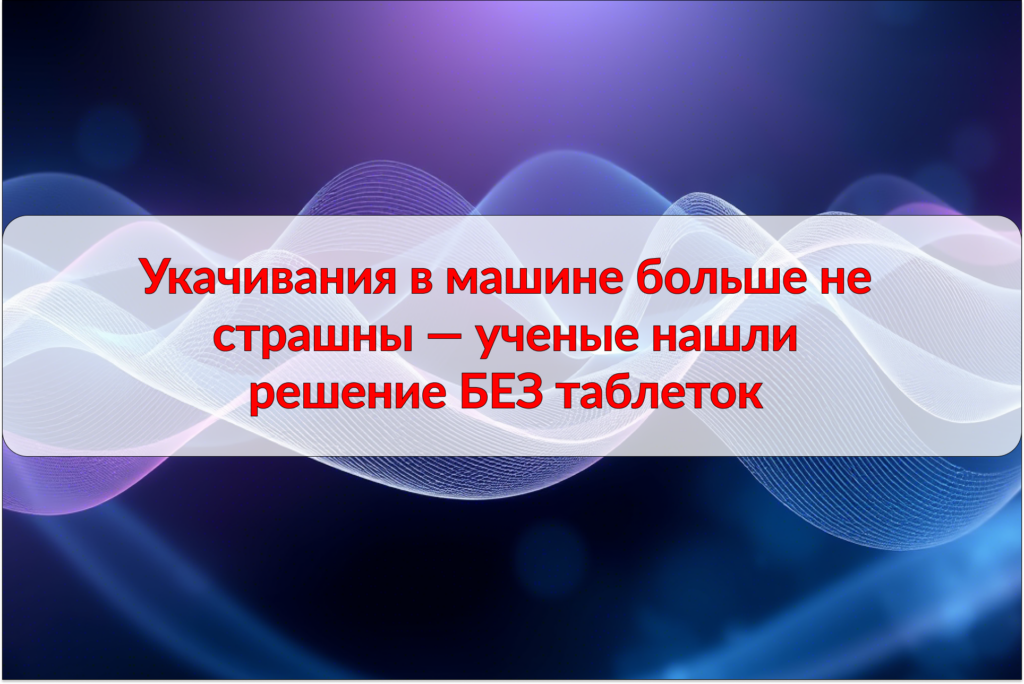 Укачивания в машине больше не страшны — ученые нашли решение БЕЗ таблеток